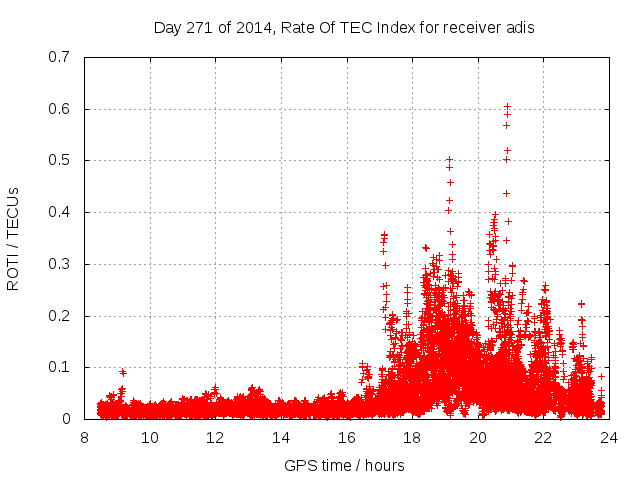 Day 271 of 2014, Rate Of TEC Index for receiver adis

ROTI / TECUs

0.7
0.6
0.5
0.4
0.3
0.2
0.1
0

8 10 12 14 16 18 20 22 24

GPS time / hours